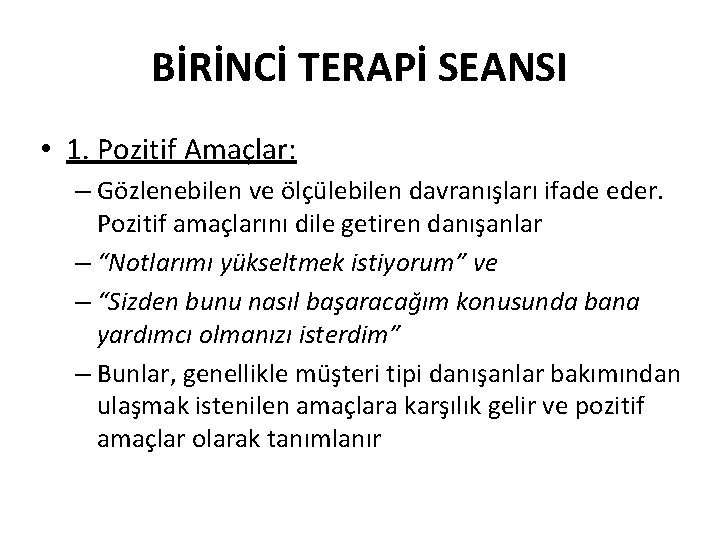 BİRİNCİ TERAPİ SEANSI

• 1. Pozitif Amaçlar:

– Gözlenebilen ve ölçülebilen davranışları ifade eder. Pozitif amaçlarını dile getiren danışanlar

– “Notlarımı yükseltmek istiyorum” ve

– “Sizden bunu nasıl başaracağım konusunda bana yardımcı olmanızı isterdim”

– Bunlar, genellikle müşteri tipi danışanlar bakımından ulaşmak istenilen amaçlara karşılık gelir ve pozitif amaçlar olarak tanımlanır